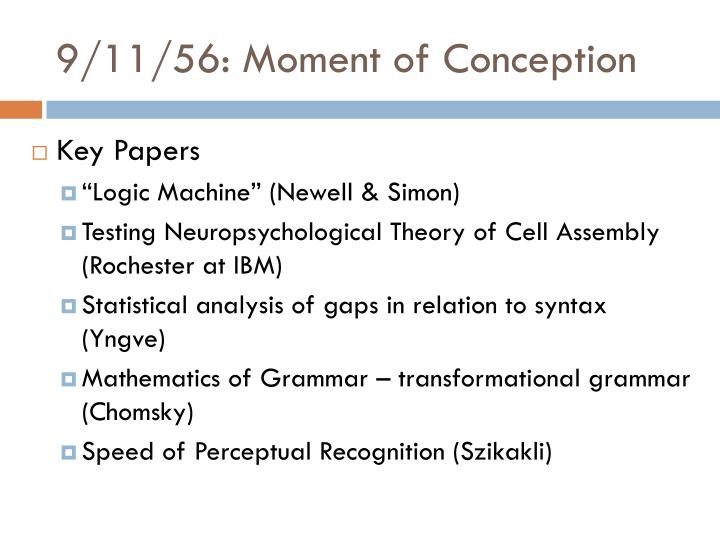 9/11/56: Moment of Conception

Key Papers

“Logic Machine” (Newell & Simon)

Testing Neuropsychological Theory of Cell Assembly (Rochester at IBM)

Statistical analysis of gaps in relation to syntax (Yngve)

Mathematics of Grammar – transformational grammar (Chomsky)

Speed of Perceptual Recognition (Szikakli)